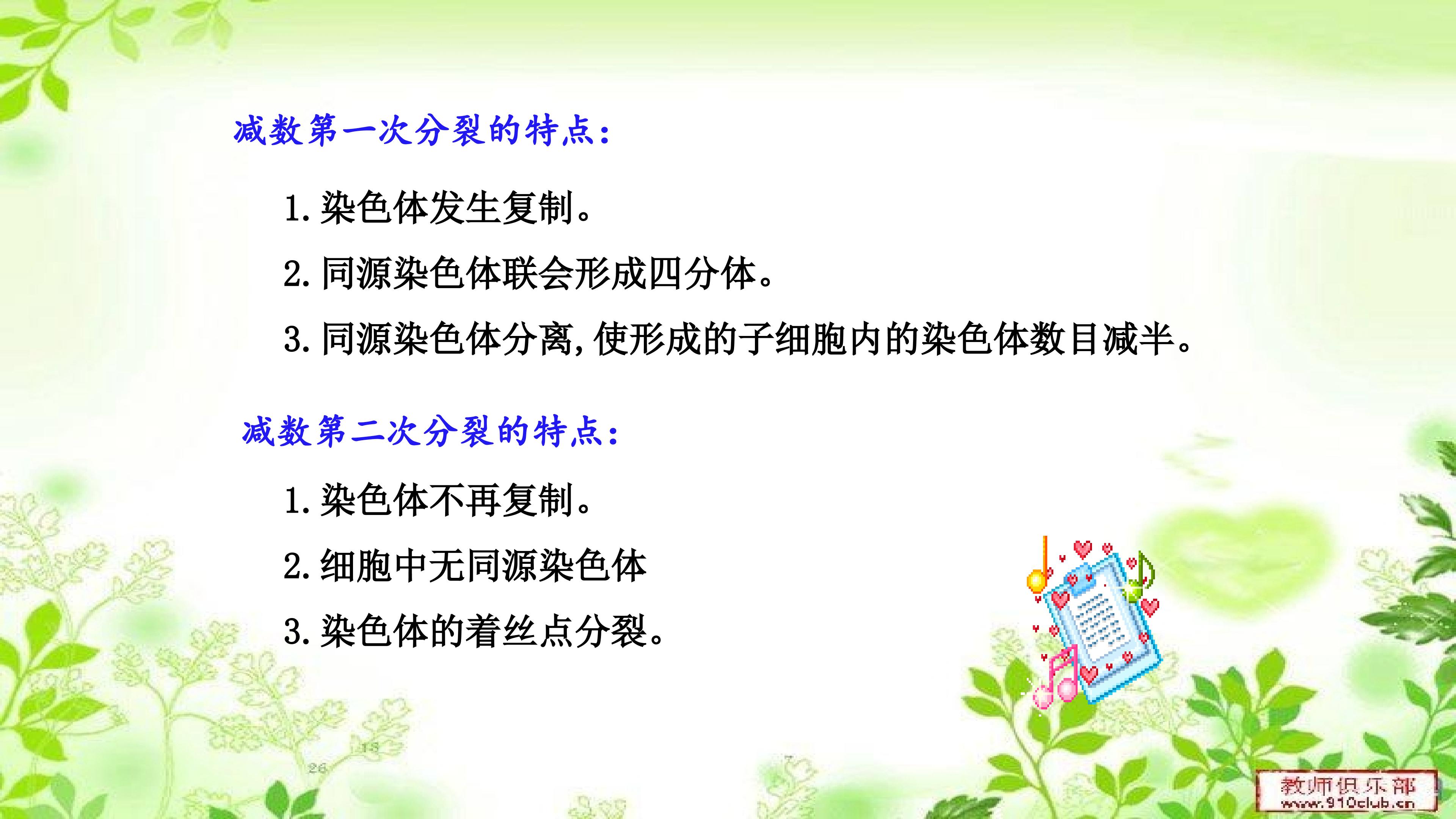 减数第一次分裂的特点：

1. 染色体发生复制。

2. 同源染色体联会形成四分体。

3. 同源染色体分离，使形成的子细胞内的染色体数目减半。

减数第二次分裂的特点：

1. 染色体不再复制。

2. 细胞中无同源染色体

3. 染色体的着丝点分裂。

教师俱乐部
www.910club.cn